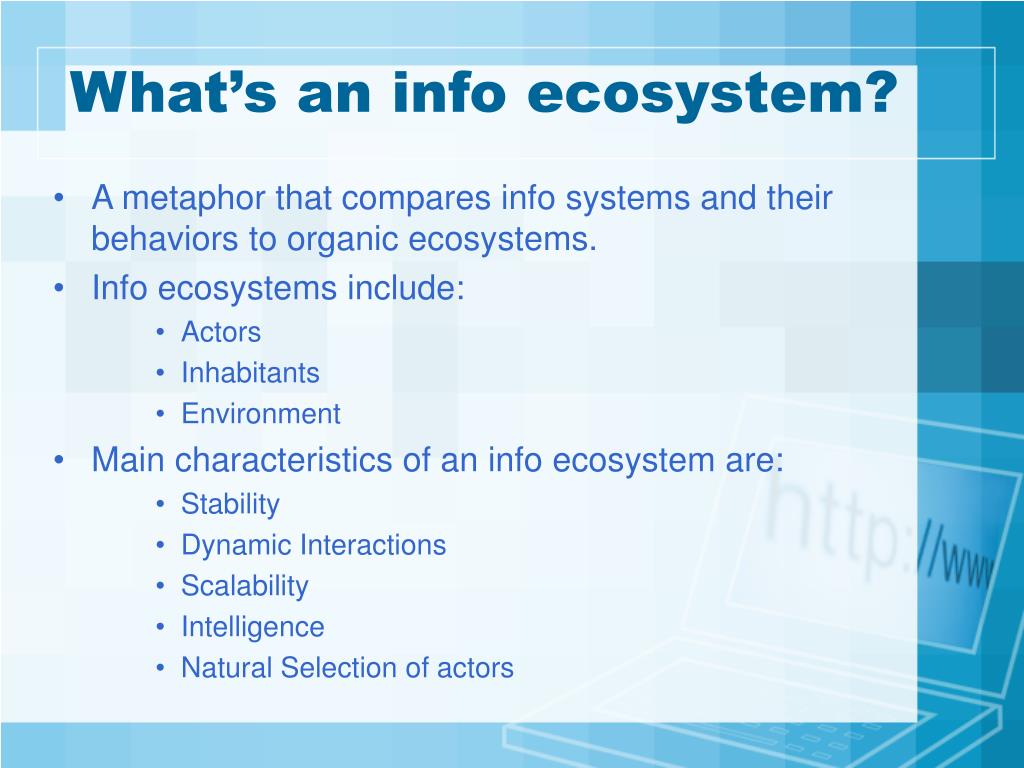 What's an info ecosystem?

• A metaphor that compares info systems and their behaviors to organic ecosystems.
• Info ecosystems include:
  • Actors
  • Inhabitants
  • Environment
• Main characteristics of an info ecosystem are:
  • Stability
  • Dynamic Interactions
  • Scalability
  • Intelligence
  • Natural Selection of actors

http://www